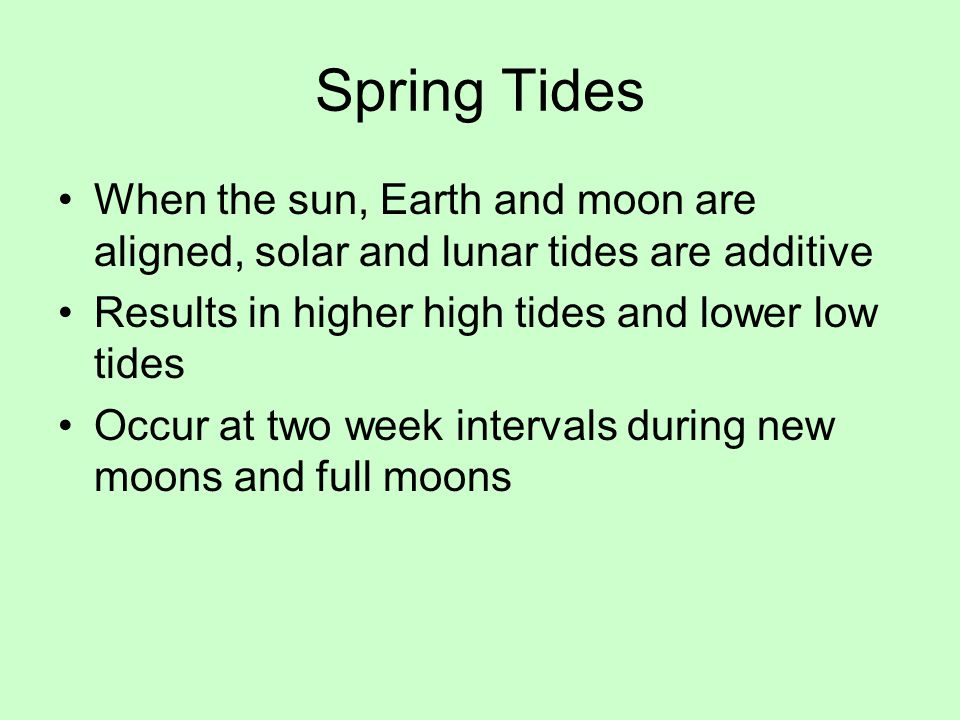 Spring Tides

• When the sun, Earth and moon are aligned, solar and lunar tides are additive
• Results in higher high tides and lower low tides
• Occur at two week intervals during new moons and full moons